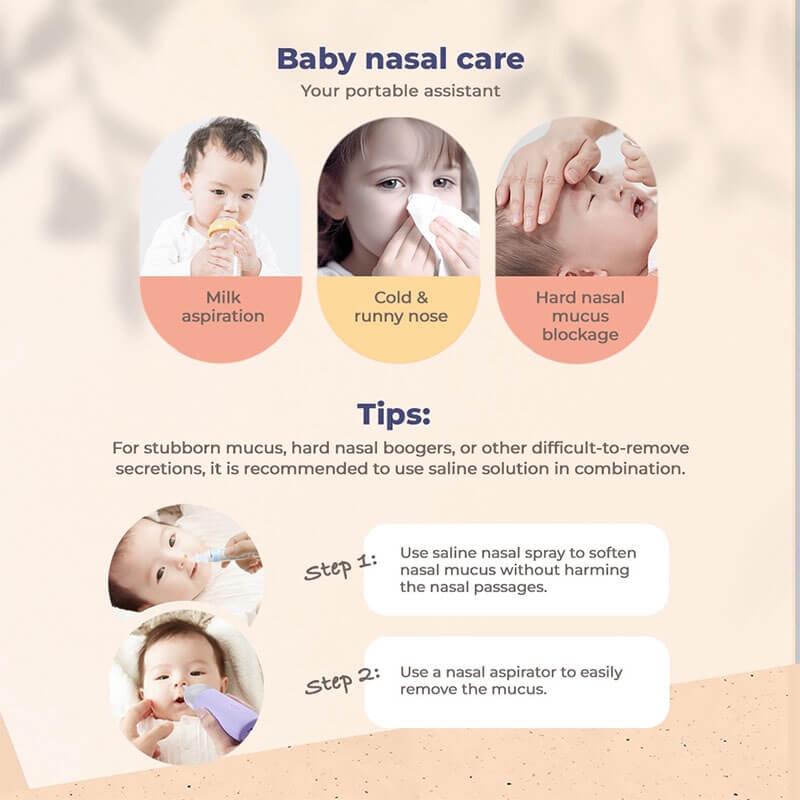 Baby nasal care
Your portable assistant

Milk aspiration

Cold & runny nose

Hard nasal mucus blockage

Tips:
For stubborn mucus, hard nasal boogers, or other difficult-to-remove secretions, it is recommended to use saline solution in combination.

Step 1:
Use saline nasal spray to soften nasal mucus without harming the nasal passages.

Step 2:
Use a nasal aspirator to easily remove the mucus.